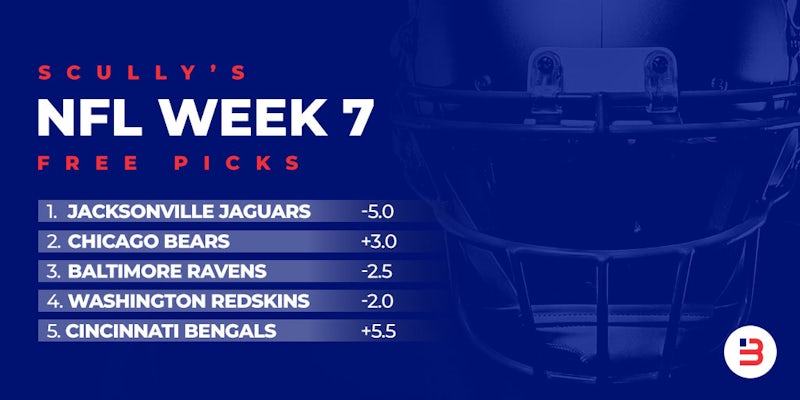 SCULLY'S
NFL WEEK 7
FREE PICKS

1. JACKSONVILLE JAGUARS -5.0
2. CHICAGO BEARS +3.0
3. BALTIMORE RAVENS -2.5
4. WASHINGTON REDSKINS -2.0
5. CINCINNATI BENGALS +5.5